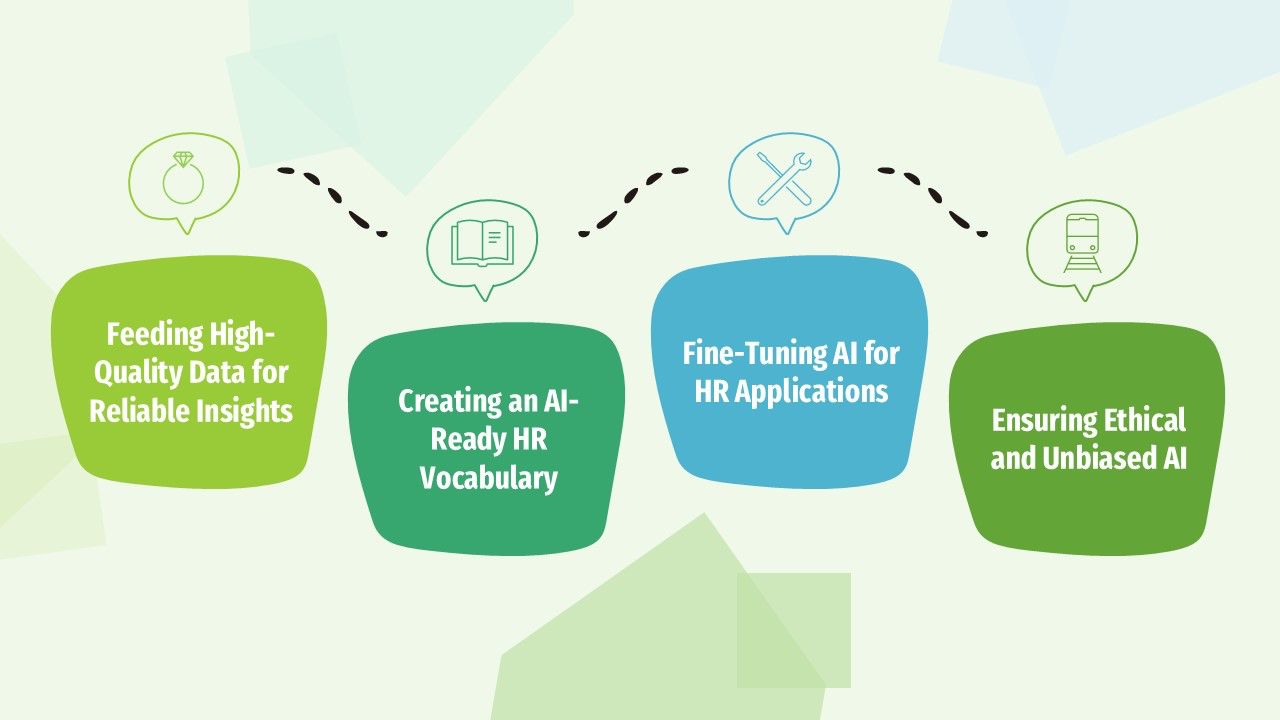 Feeding High-Quality Data for Reliable Insights

Creating an AI-Ready HR Vocabulary

Fine-Tuning AI for HR Applications

Ensuring Ethical and Unbiased AI